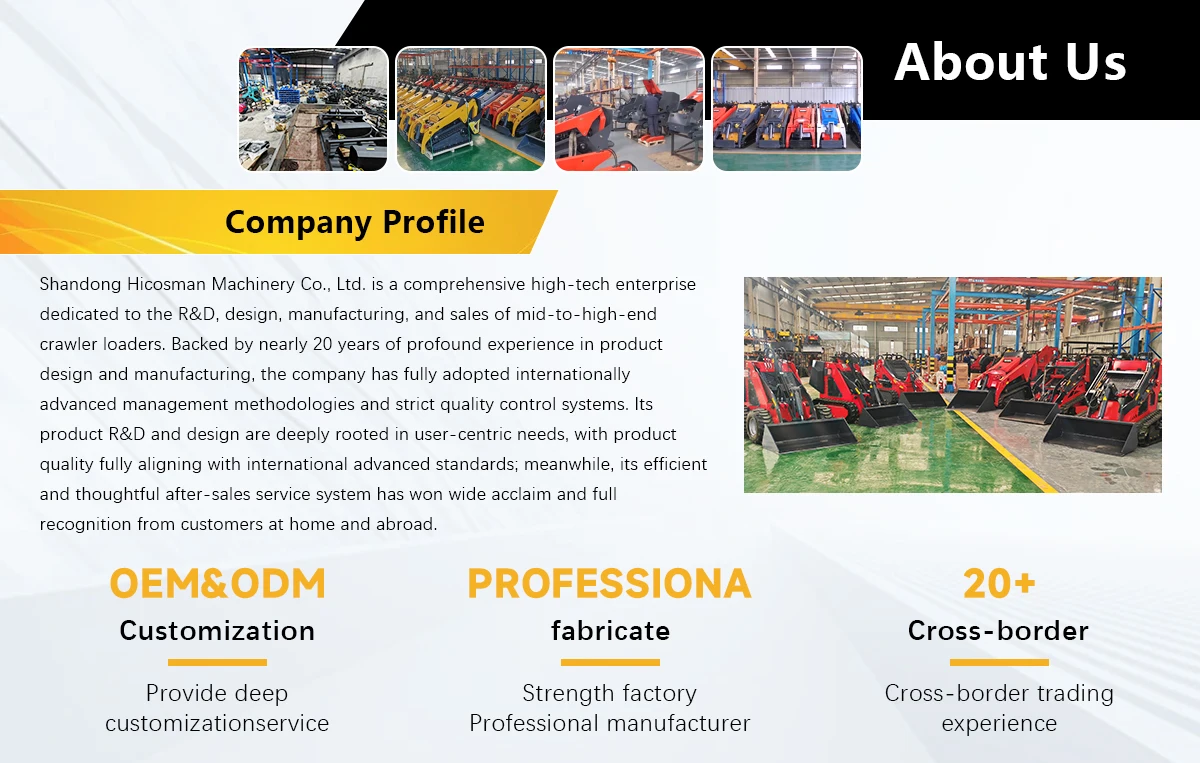 About Us

Company Profile

Shandong Hicosman Machinery Co., Ltd. is a comprehensive high-tech enterprise dedicated to the R&D, design, manufacturing, and sales of mid-to-high-end crawler loaders. Backed by nearly 20 years of profound experience in product design and manufacturing, the company has fully adopted internationally advanced management methodologies and strict quality control systems. Its product R&D and design are deeply rooted in user-centric needs, with product quality fully aligning with international advanced standards; meanwhile, its efficient and thoughtful after-sales service system has won wide acclaim and full recognition from customers at home and abroad.

OEM&ODM
Customization
Provide deep customizationservice

PROFESSIONA
fabricate
Strength factory
Professional manufacturer

20+
Cross-border
Cross-border trading experience